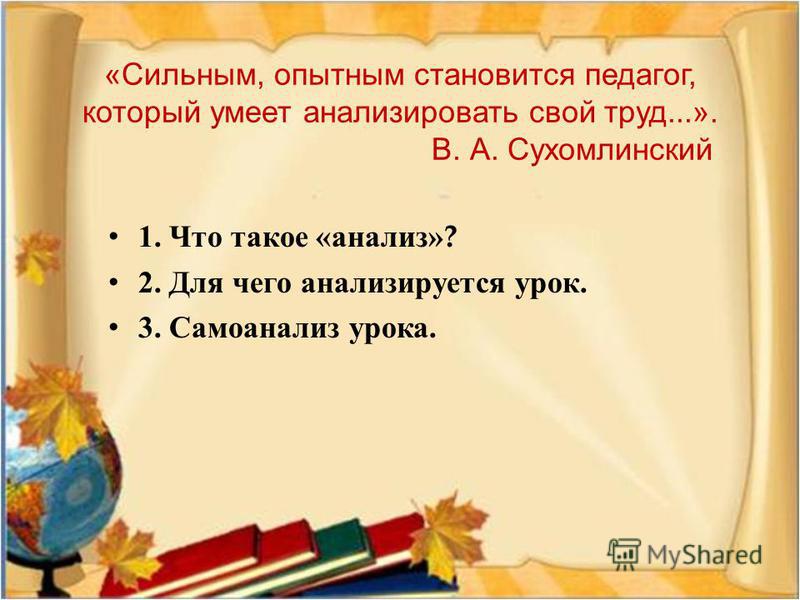 «Сильным, опытным становится педагог, который умеет анализировать свой труд...». В. А. Сухомлинский

• 1. Что такое «анализ»?
• 2. Для чего анализируется урок.
• 3. Самоанализ урока.

MyShared